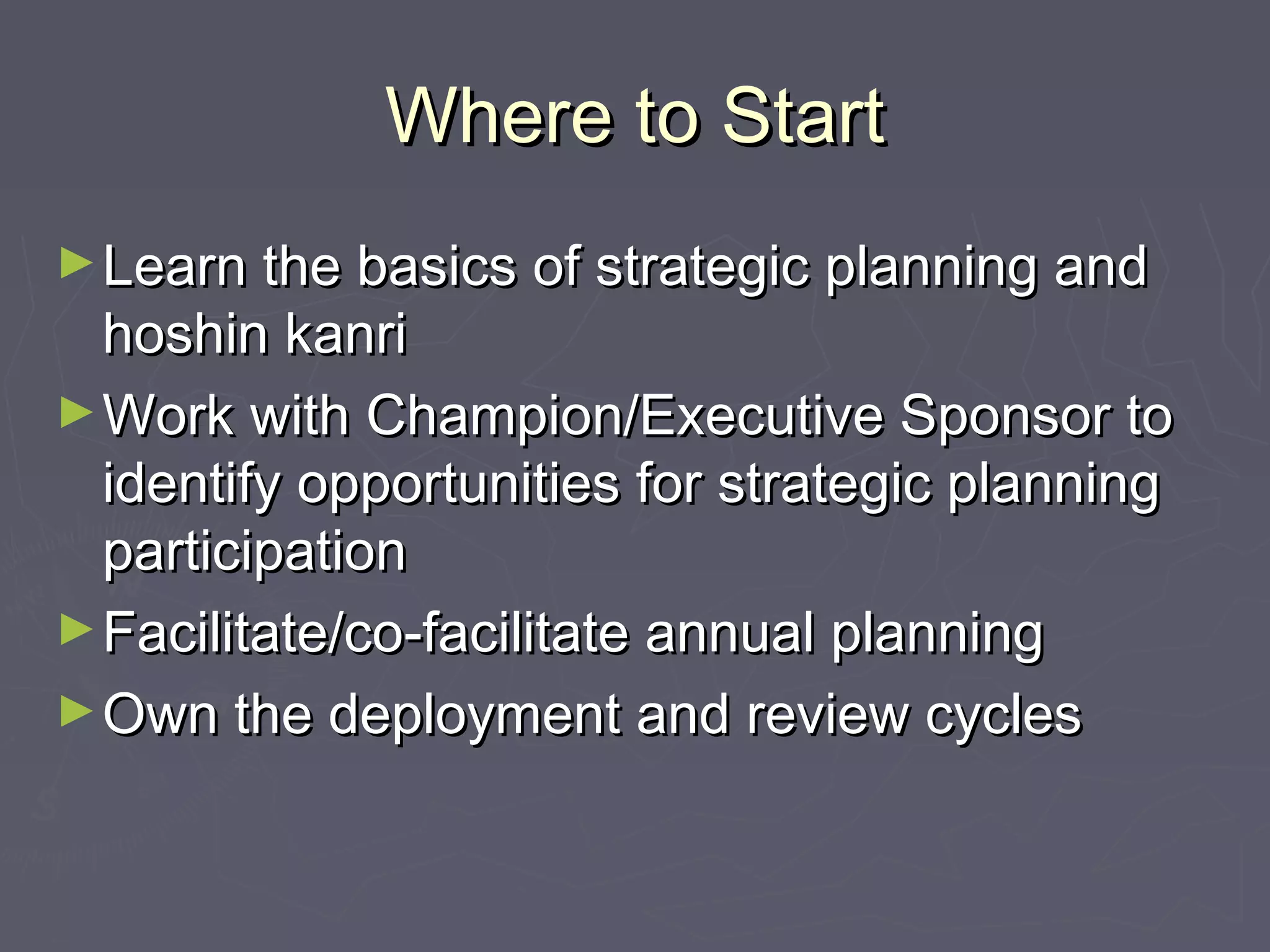 Where to Start

► Learn the basics of strategic planning and hoshin kanri

► Work with Champion/Executive Sponsor to identify opportunities for strategic planning participation

► Facilitate/co-facilitate annual planning

► Own the deployment and review cycles